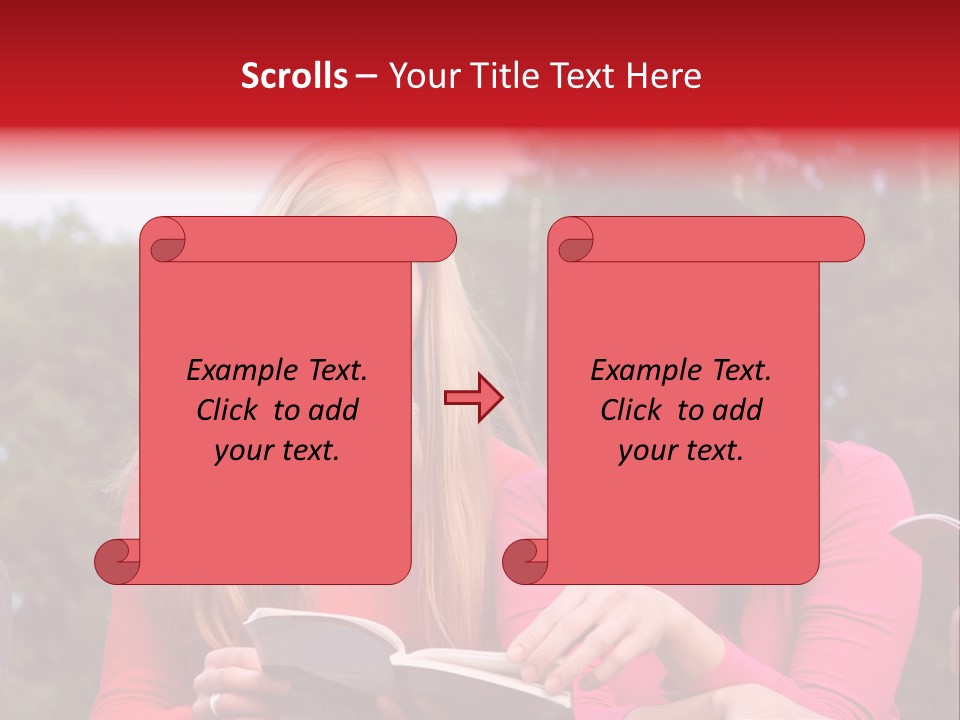 Scrolls – Your Title Text Here

Example Text. Click to add your text.

Example Text. Click to add your text.